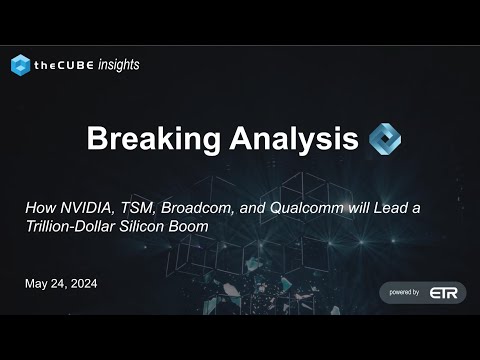 theCUBE insights

Breaking Analysis

How NVIDIA, TSM, Broadcom, and Qualcomm will Lead a Trillion-Dollar Silicon Boom

May 24, 2024

powered by ETR